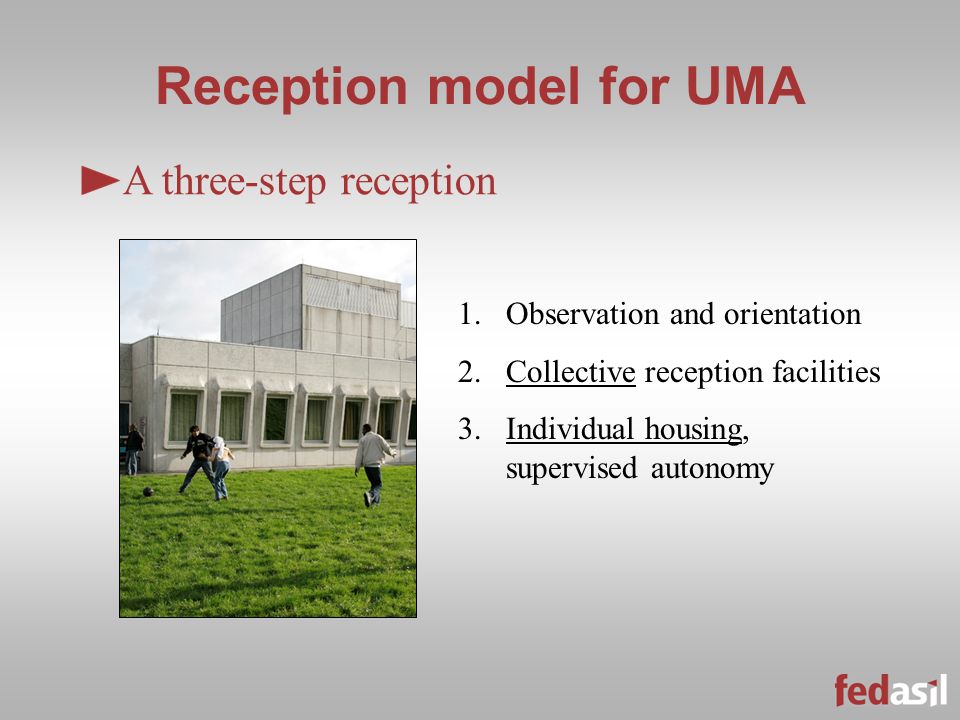 Reception model for UMA

►A three-step reception

1. Observation and orientation
2. Collective reception facilities
3. Individual housing, supervised autonomy

fedasil